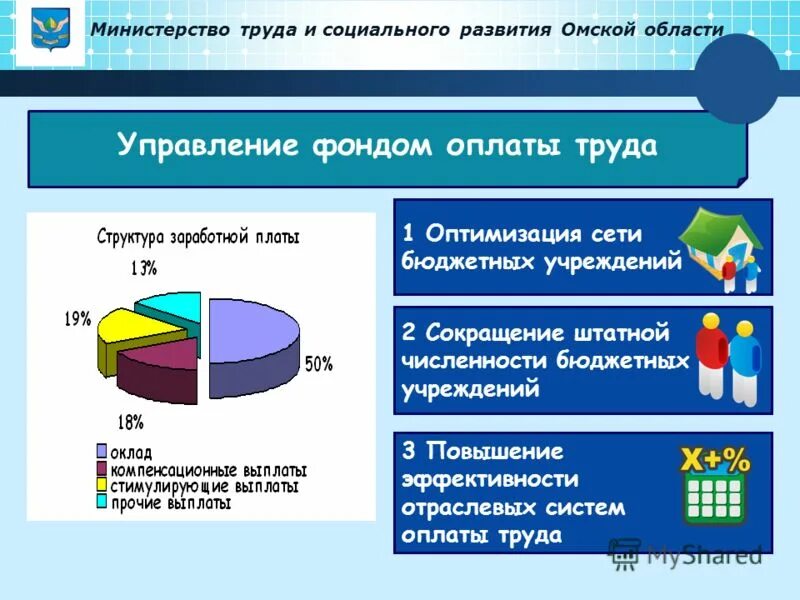 Министерство труда и социального развития Омской области

Управление фондом оплаты труда

Структура заработной платы

13%

19%

50%

18%

оклад
компенсационные выплаты
стимулирующие выплаты
прочие выплаты

1 Оптимизация сети бюджетных учреждений

2 Сокращение штатной численности бюджетных учреждений

3 Повышение эффективности отраслевых систем оплаты труда

X+%

MyShared